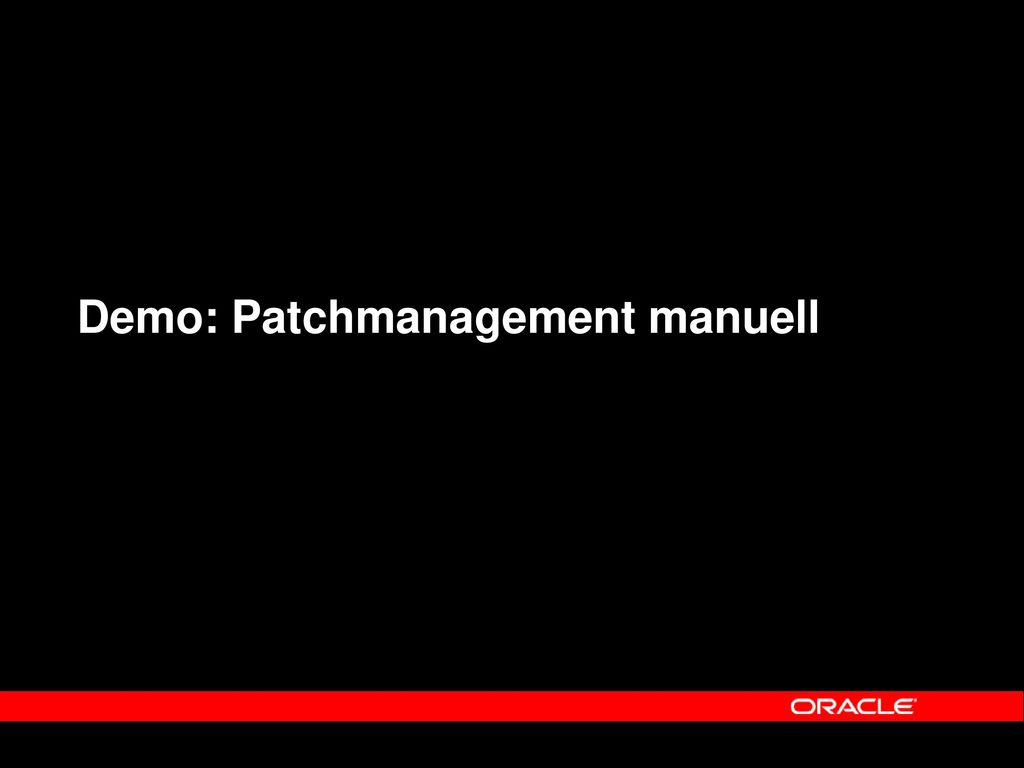 Demo: Patchmanagement manuell

ORACLE